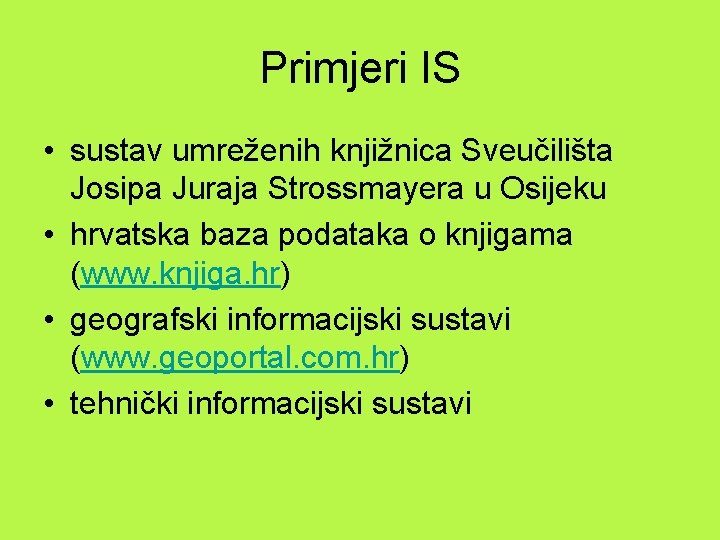 Primjeri IS

• sustav umreženih knjižnica Sveučilišta Josipa Juraja Strossmayera u Osijeku
• hrvatska baza podataka o knjigama (www.knjiga.hr)
• geografski informacijski sustavi (www.geoportal.com.hr)
• tehnički informacijski sustavi